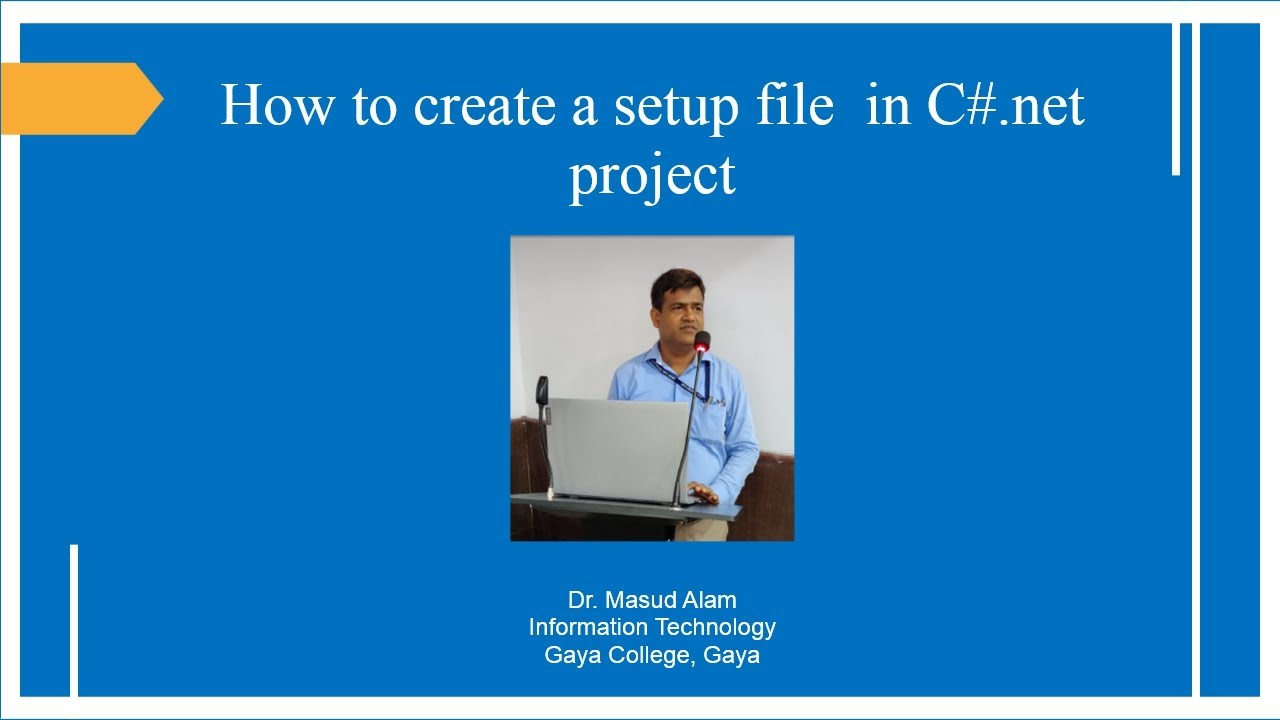 How to create a setup file in C#.net project

Dr. Masud Alam
Information Technology
Gaya College, Gaya